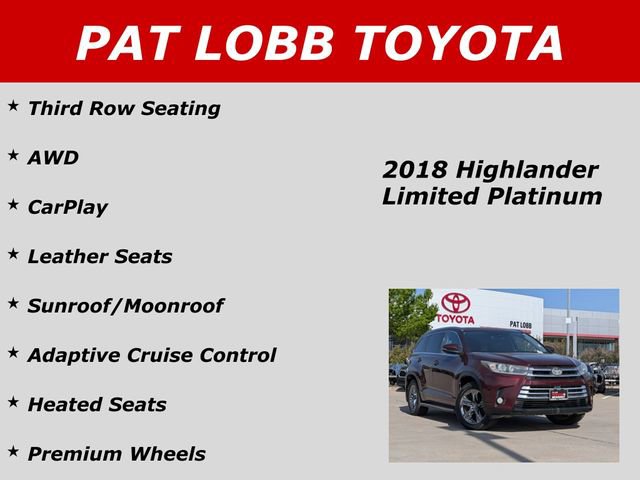 PAT LOBB TOYOTA

★ Third Row Seating

★ AWD

★ CarPlay

★ Leather Seats

★ Sunroof/Moonroof

★ Adaptive Cruise Control

★ Heated Seats

★ Premium Wheels

2018 Highlander Limited Platinum

TOYOTA

PAT LOBB